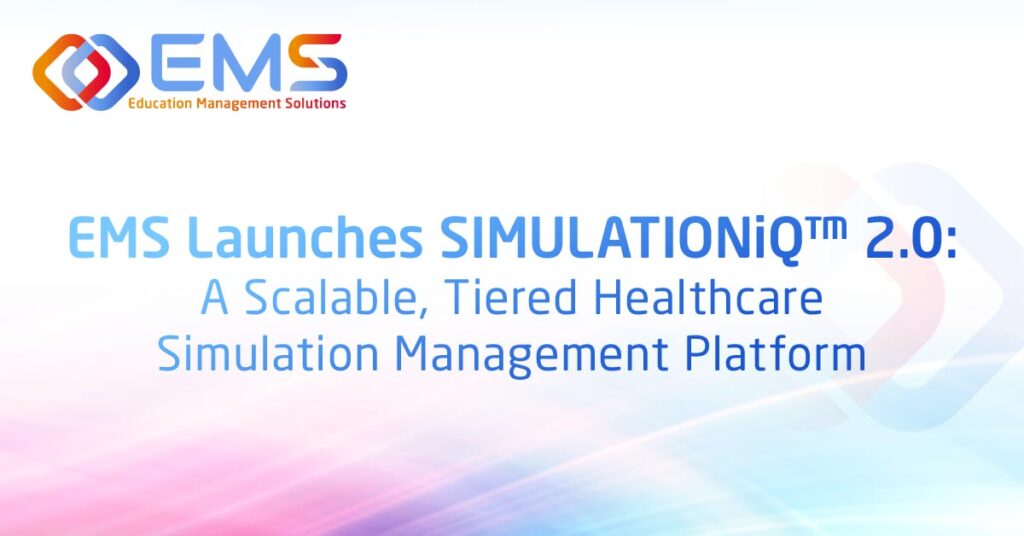 EMS
Education Management Solutions

EMS Launches SIMULATIONiQ™ 2.0:
A Scalable, Tiered Healthcare Simulation Management Platform